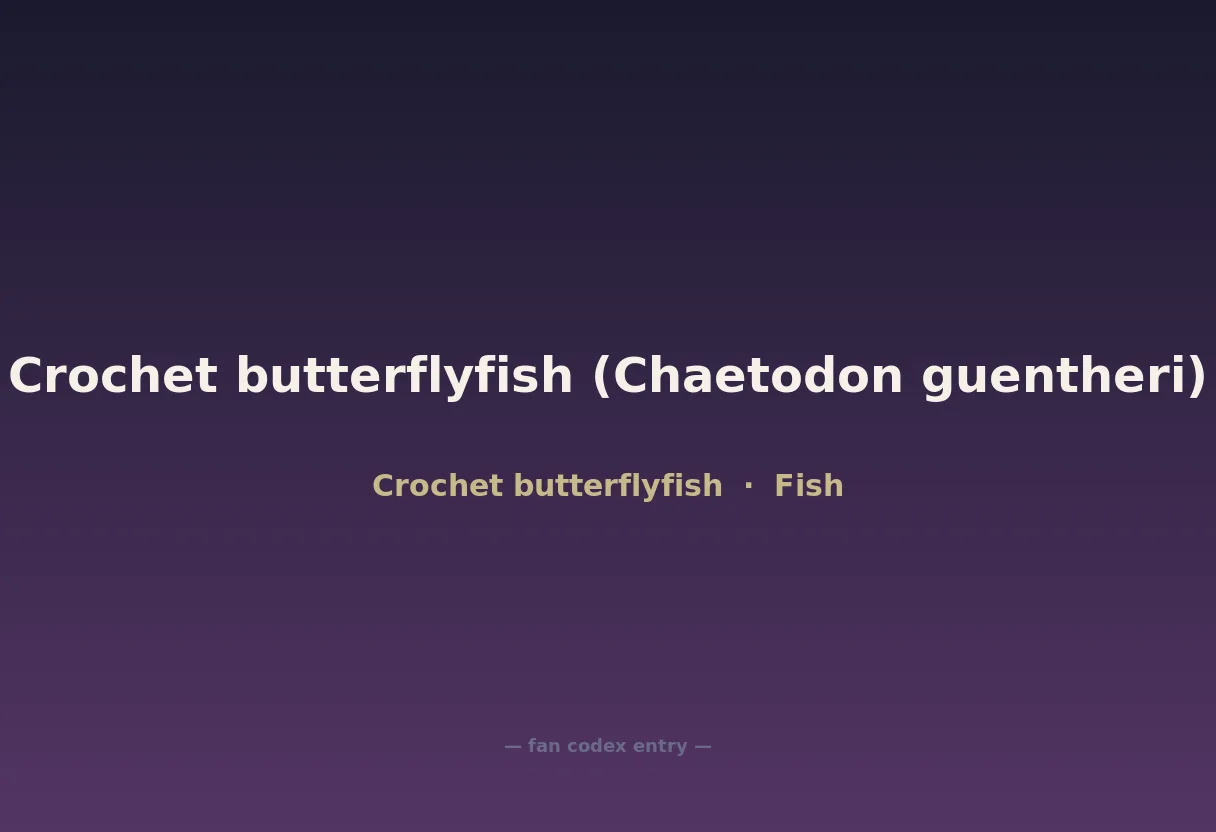 Crochet butterflyfish (Chaetodon guentheri)

Crochet butterflyfish · Fish

— fan codex entry —